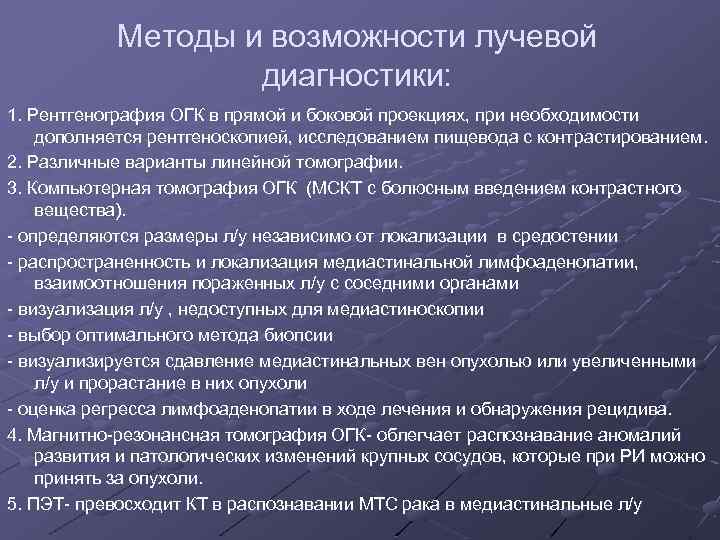 Методы и возможности лучевой диагностики:

1. Рентгенография ОГК в прямой и боковой проекциях, при необходимости дополняется рентгеноскопией, исследованием пищевода с контрастированием.

2. Различные варианты линейной томографии.

3. Компьютерная томография ОГК (МСКТ с болюсным введением контрастного вещества).

- определяются размеры л/у независимо от локализации в средостении

- распространенность и локализация медиастинальной лимфоаденопатии, взаимоотношения пораженных л/у с соседними органами

- визуализация л/у , недоступных для медиастиноскопии

- выбор оптимального метода биопсии

- визуализируется сдавление медиастинальных вен опухолью или увеличенными л/у и прорастание в них опухоли

- оценка регресса лимфоаденопатии в ходе лечения и обнаружения рецидива.

4. Магнитно-резонансная томография ОГК- облегчает распознавание аномалий развития и патологических изменений крупных сосудов, которые при РИ можно принять за опухоли.

5. ПЭТ- превосходит КТ в распознавании МТС рака в медиастинальные л/у